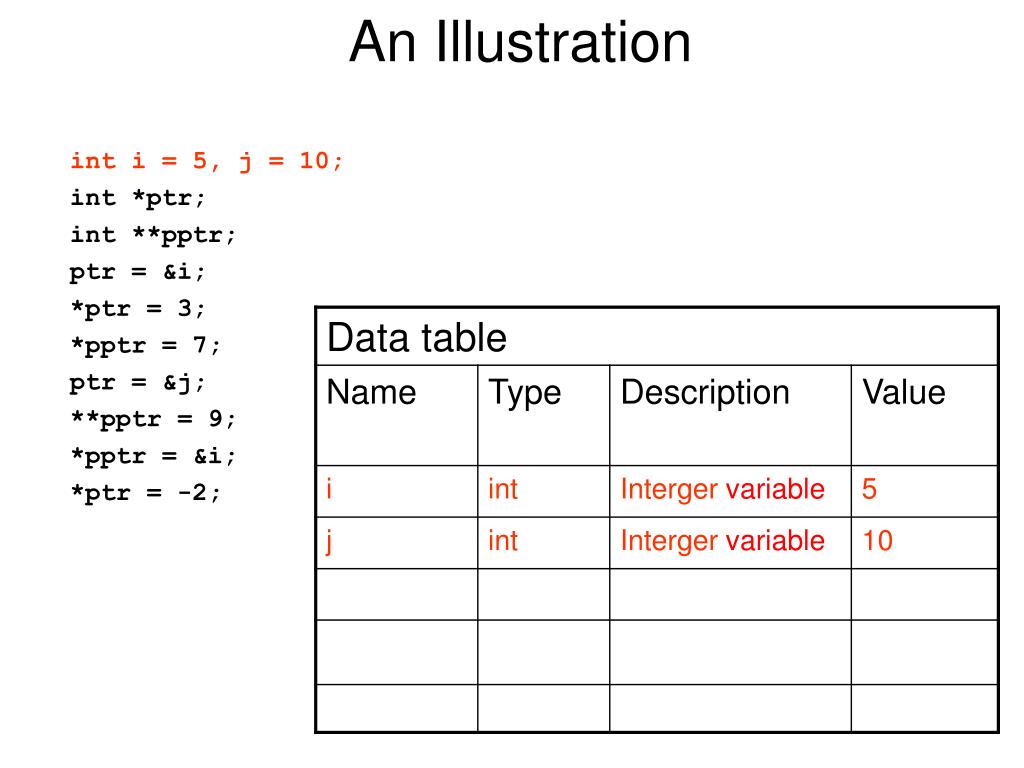 An Illustration

int i = 5, j = 10;
int *ptr;
int **pptr;
ptr = &i;
*ptr = 3;
*pptr = 7;
ptr = &j;
**pptr = 9;
*pptr = &i;
*ptr = -2;

Data table

| Name | Type | Description | Value |
|---|---|---|---|
| i | int | Interger variable | 5 |
| j | int | Interger variable | 10 |
| | | | |
| | | | |
| | | | |